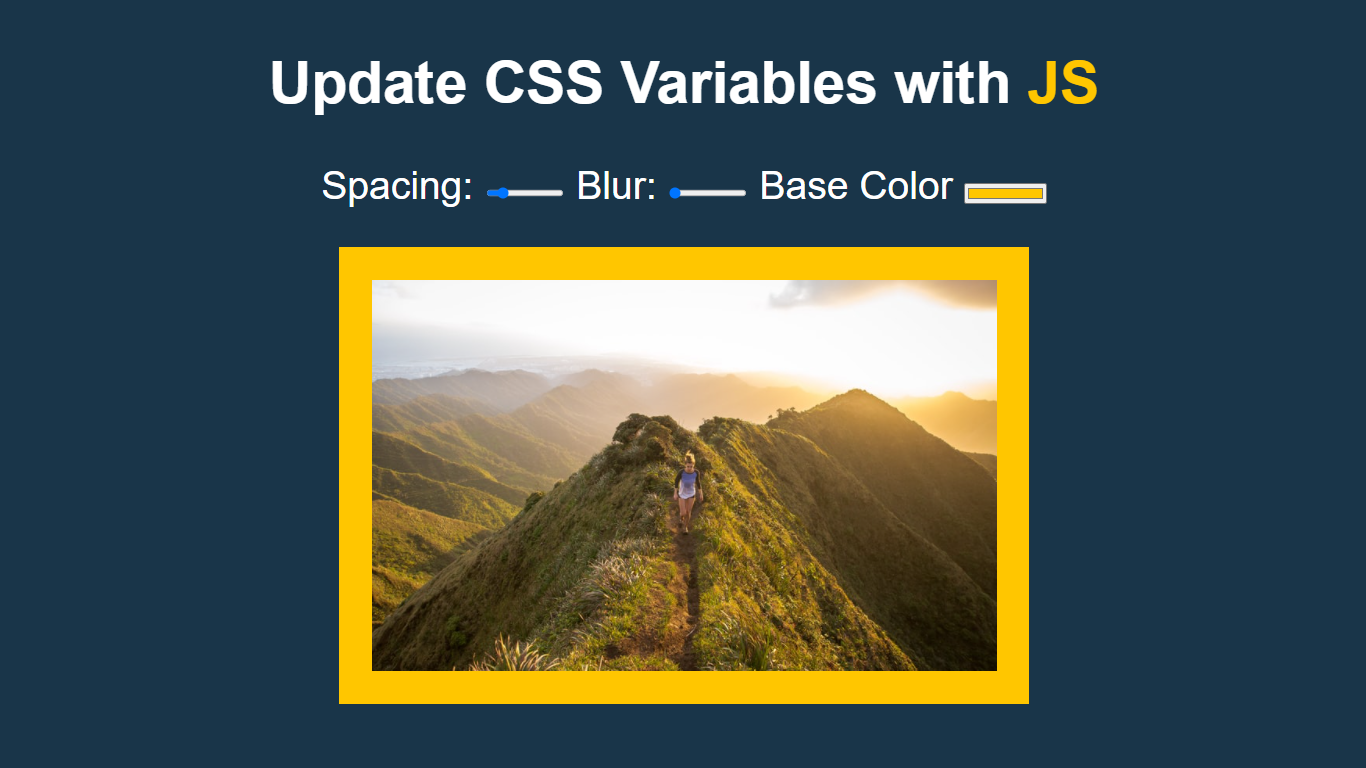 Update CSS Variables with JS

Spacing: Blur: Base Color